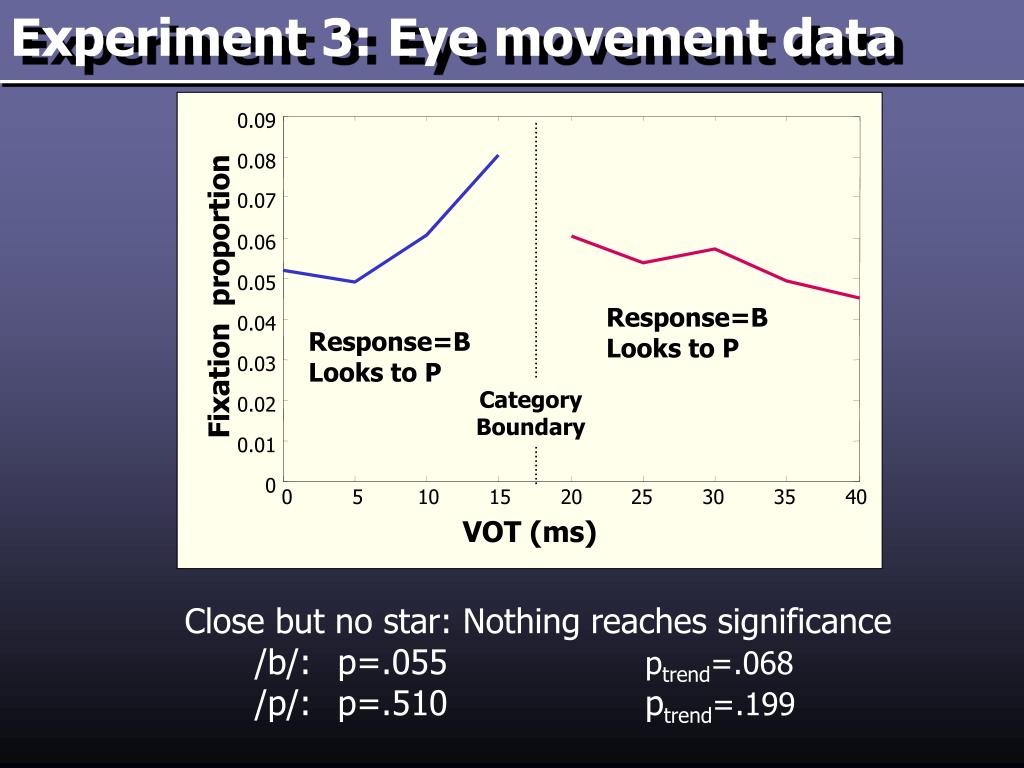 Experiment 3: Eye movement data

Fixation proportion

0.09
0.08
0.07
0.06
0.05
0.04
0.03
0.02
0.01
0

Response=B
Looks to P

Category
Boundary

Response=B
Looks to P

0 5 10 15 20 25 30 35 40

VOT (ms)

Close but no star: Nothing reaches significance

/b/: p=.055 $p_{trend}$=.068

/p/: p=.510 $p_{trend}$=.199